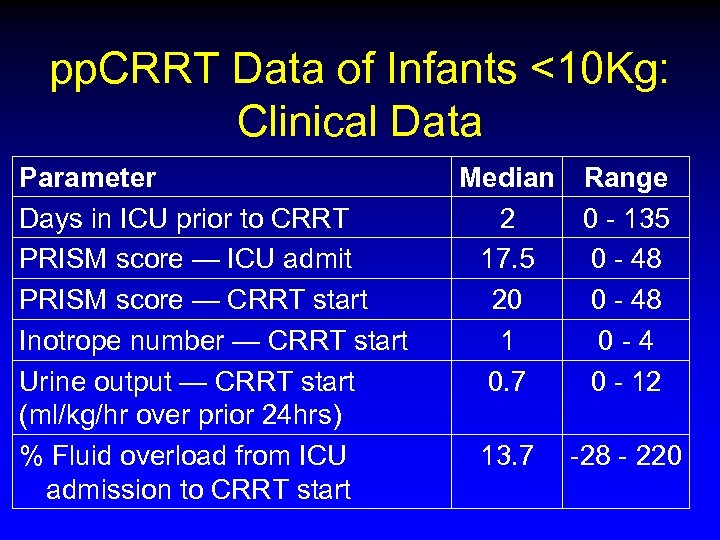 ppCRRT Data of Infants <10Kg: Clinical Data

| Parameter | Median | Range |
|---|---|---|
| Days in ICU prior to CRRT | 2 | 0 - 135 |
| PRISM score — ICU admit | 17.5 | 0 - 48 |
| PRISM score — CRRT start | 20 | 0 - 48 |
| Inotrope number — CRRT start | 1 | 0 - 4 |
| Urine output — CRRT start (ml/kg/hr over prior 24hrs) | 0.7 | 0 - 12 |
| % Fluid overload from ICU admission to CRRT start | 13.7 | -28 - 220 |